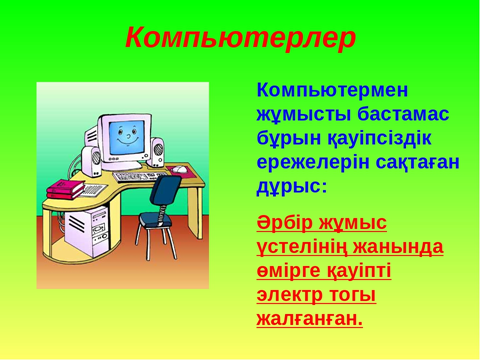 Компьютерлер

Компьютермен жұмысты бастамас бұрын қауіпсіздік ережелерін сақтаған дұрыс:

Әрбір жұмыс үстелінің жанында өмірге қауіпті электр тогы жалғанған.